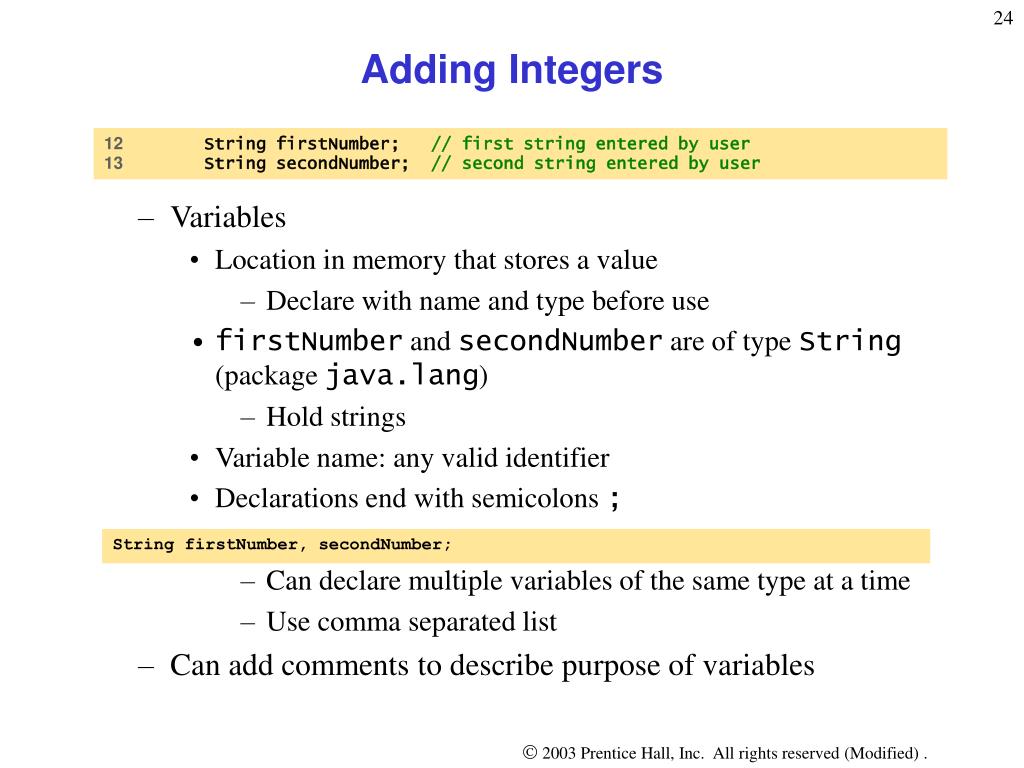 24

Adding Integers

12 String firstNumber; // first string entered by user
13 String secondNumber; // second string entered by user

– Variables
• Location in memory that stores a value
– Declare with name and type before use
• firstNumber and secondNumber are of type String (package java.lang)
– Hold strings
• Variable name: any valid identifier
• Declarations end with semicolons ;

String firstNumber, secondNumber;

– Can declare multiple variables of the same type at a time
– Use comma separated list
– Can add comments to describe purpose of variables

© 2003 Prentice Hall, Inc. All rights reserved (Modified) .